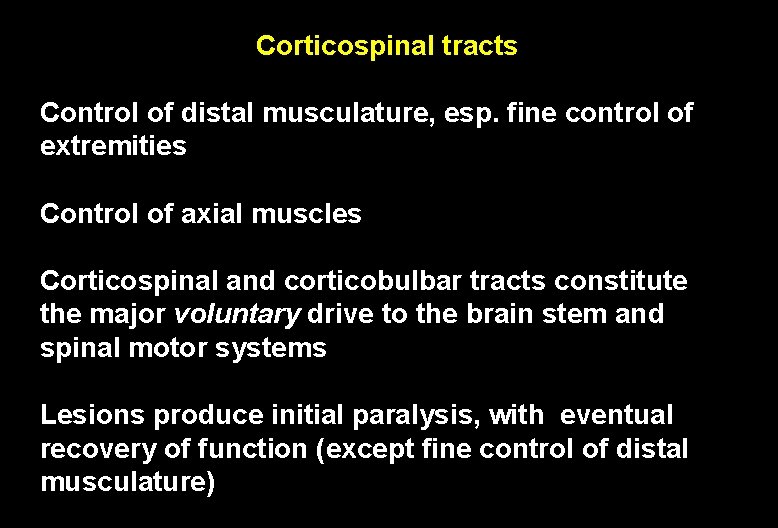 Corticospinal tracts

Control of distal musculature, esp. fine control of extremities

Control of axial muscles

Corticospinal and corticobulbar tracts constitute the major voluntary drive to the brain stem and spinal motor systems

Lesions produce initial paralysis, with eventual recovery of function (except fine control of distal musculature)